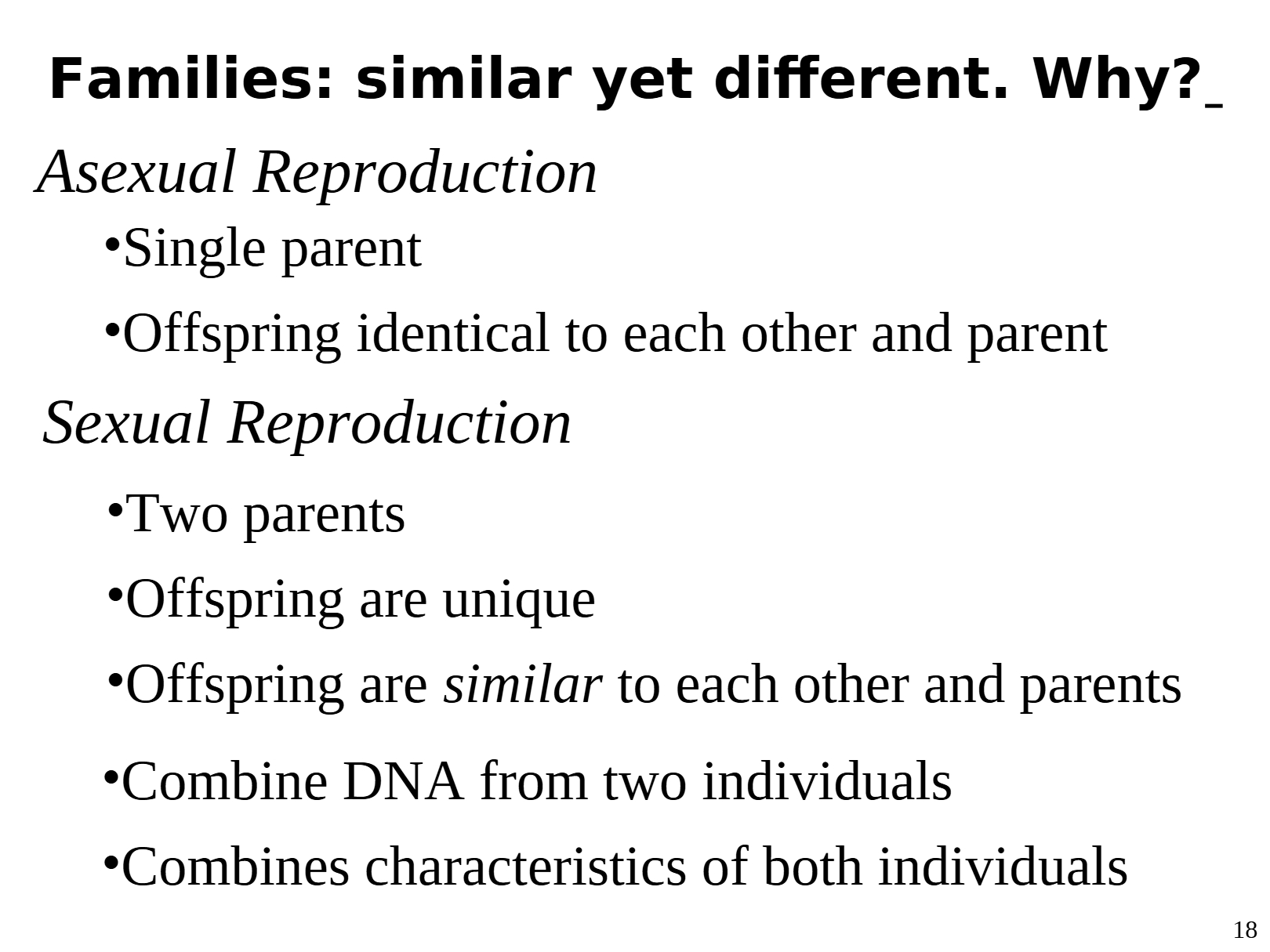 Families: similar yet different. Why?

Asexual Reproduction

•Single parent

•Offspring identical to each other and parent

Sexual Reproduction

•Two parents

•Offspring are unique

•Offspring are similar to each other and parents

•Combine DNA from two individuals

•Combines characteristics of both individuals

18